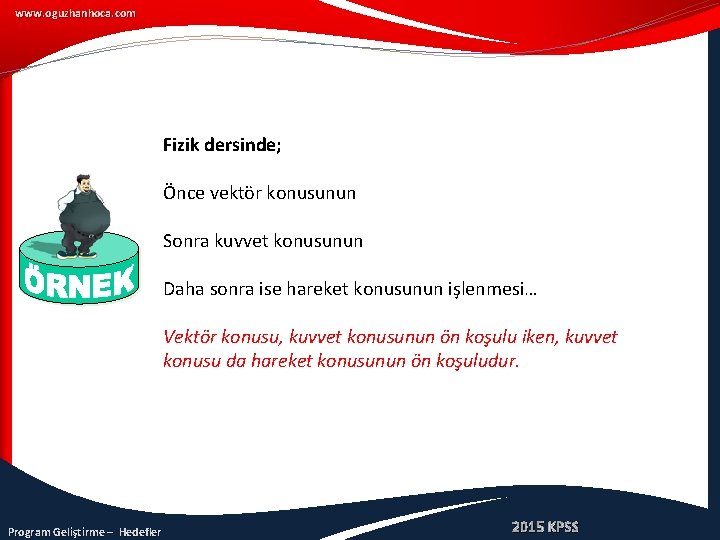 www.oguzhanhoca.com

ÖRNEK

Fizik dersinde;

Önce vektör konusunun

Sonra kuvvet konusunun

Daha sonra ise hareket konusunun işlenmesi…

Vektör konusu, kuvvet konusunun ön koşulu iken, kuvvet konusu da hareket konusunun ön koşuludur.

Program Geliştirme – Hedefler

2015 KPSS